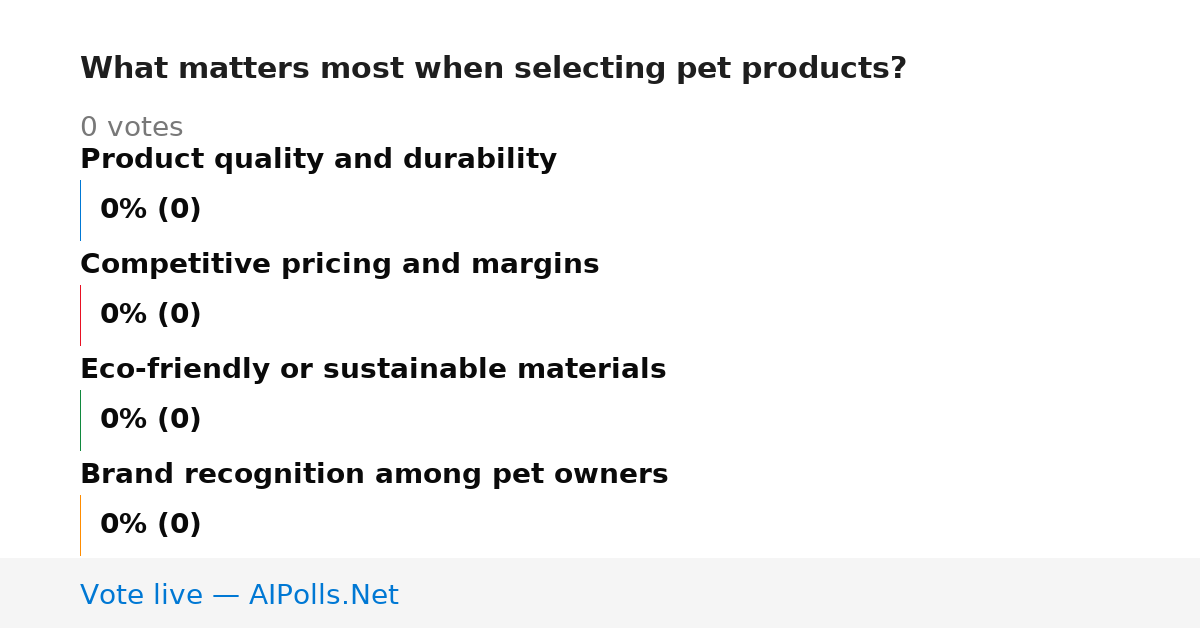 What matters most when selecting pet products?

0 votes

Product quality and durability

0% (0)

Competitive pricing and margins

0% (0)

Eco-friendly or sustainable materials

0% (0)

Brand recognition among pet owners

0% (0)

Vote live — AIPolls.Net